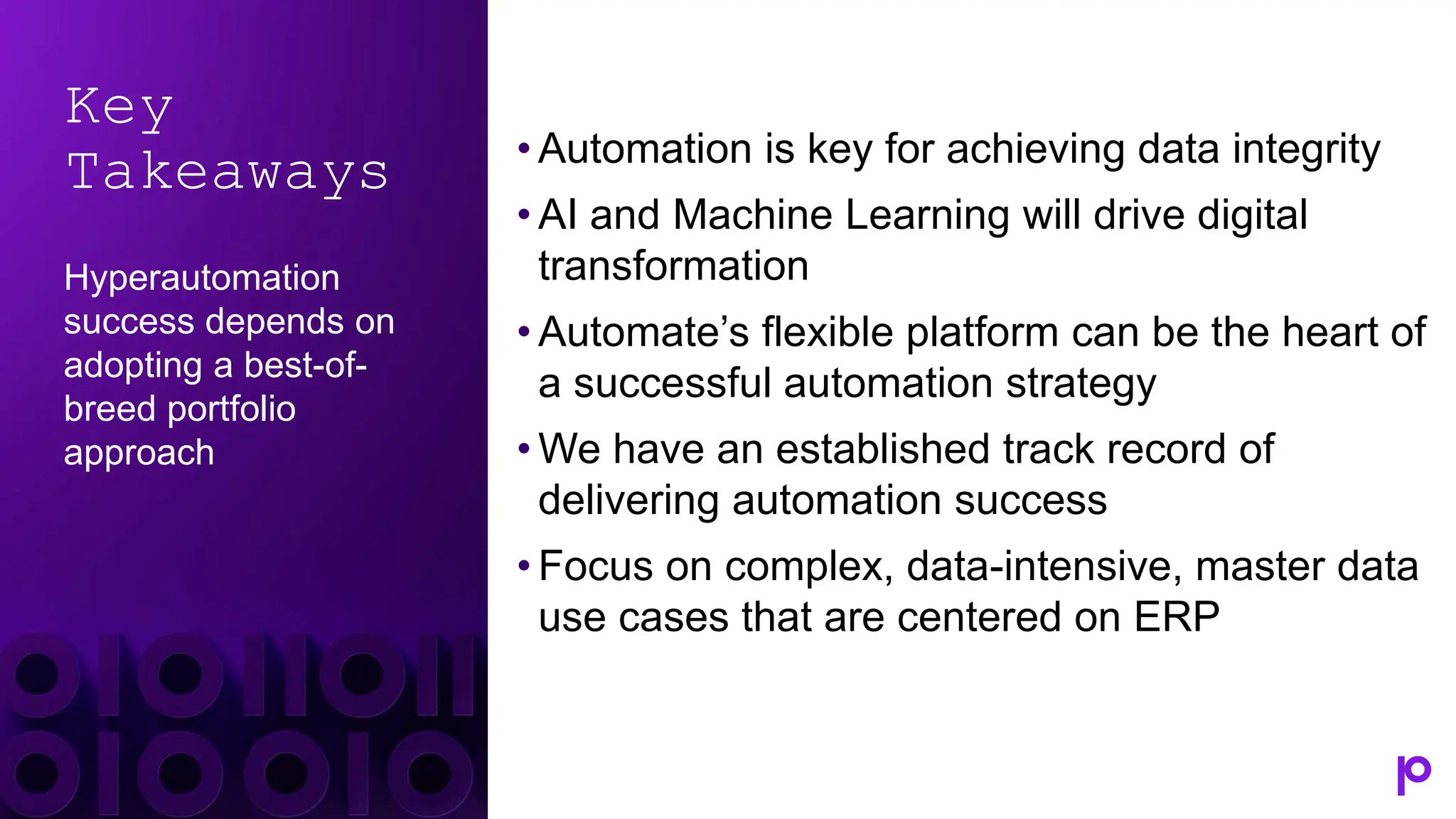 Key Takeaways

Hyperautomation success depends on adopting a best-of-breed portfolio approach

• Automation is key for achieving data integrity
• AI and Machine Learning will drive digital transformation
• Automate's flexible platform can be the heart of a successful automation strategy
• We have an established track record of delivering automation success
• Focus on complex, data-intensive, master data use cases that are centered on ERP